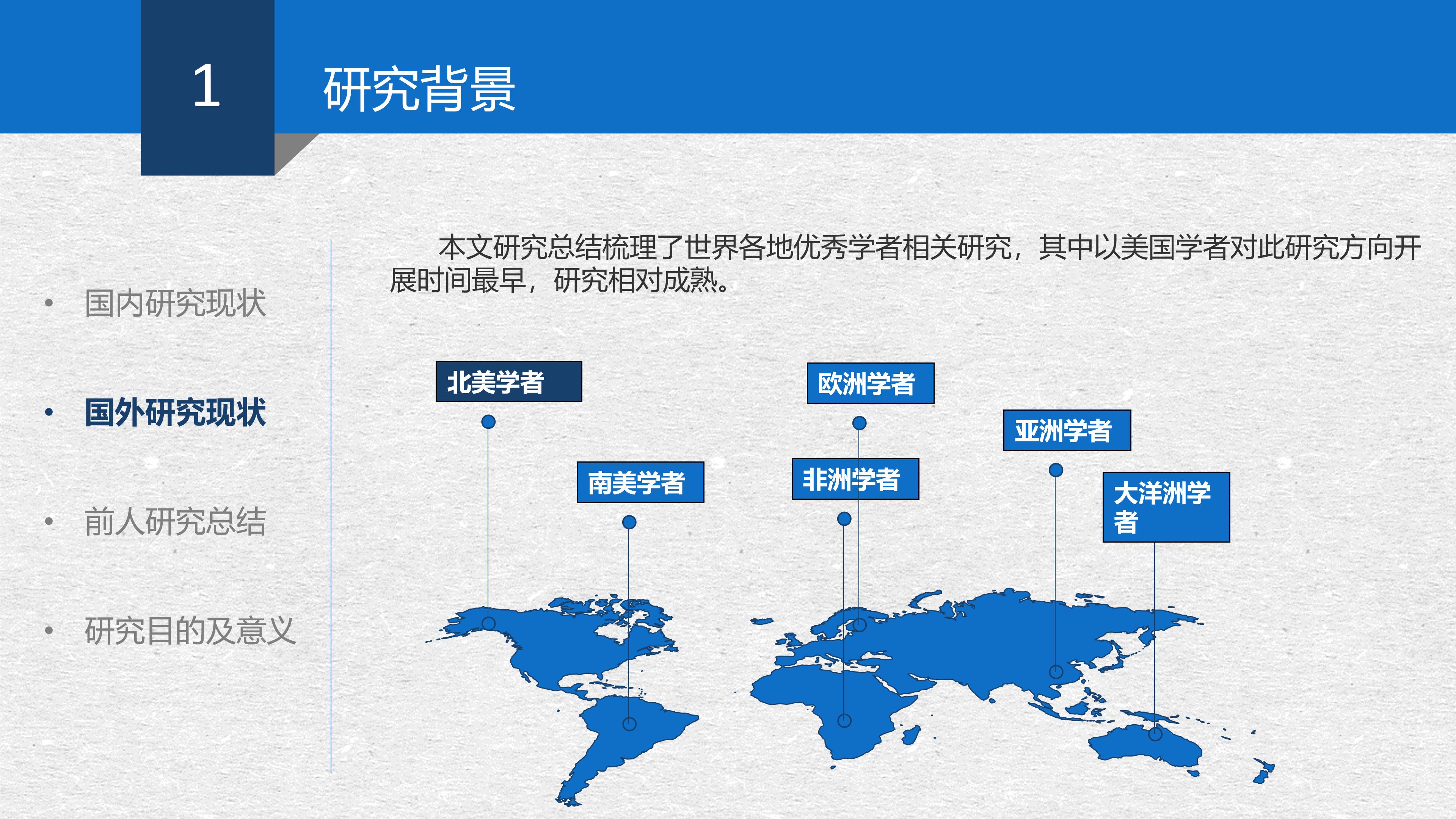 1

研究背景

• 国内研究现状

• 国外研究现状

• 前人研究总结

• 研究目的及意义

本文研究总结梳理了世界各地优秀学者相关研究，其中以美国学者对此研究方向开展时间最早，研究相对成熟。

北美学者

欧洲学者

亚洲学者

南美学者

非洲学者

大洋洲学者